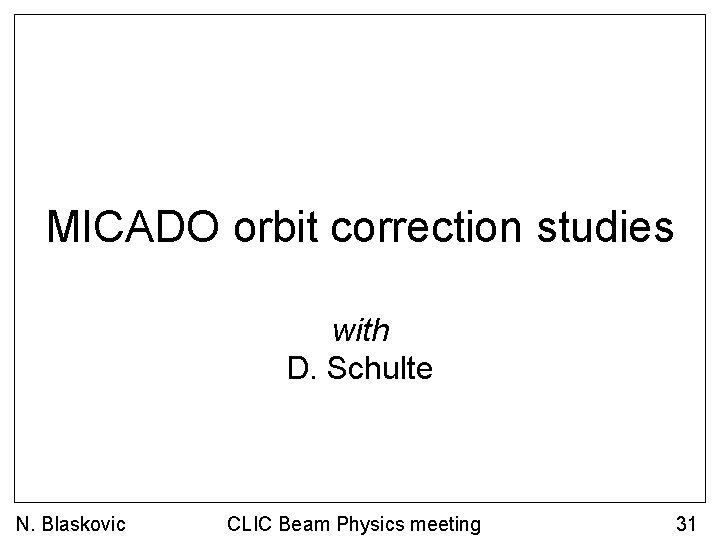 MICADO orbit correction studies

with
D. Schulte

N. Blaskovic CLIC Beam Physics meeting 31